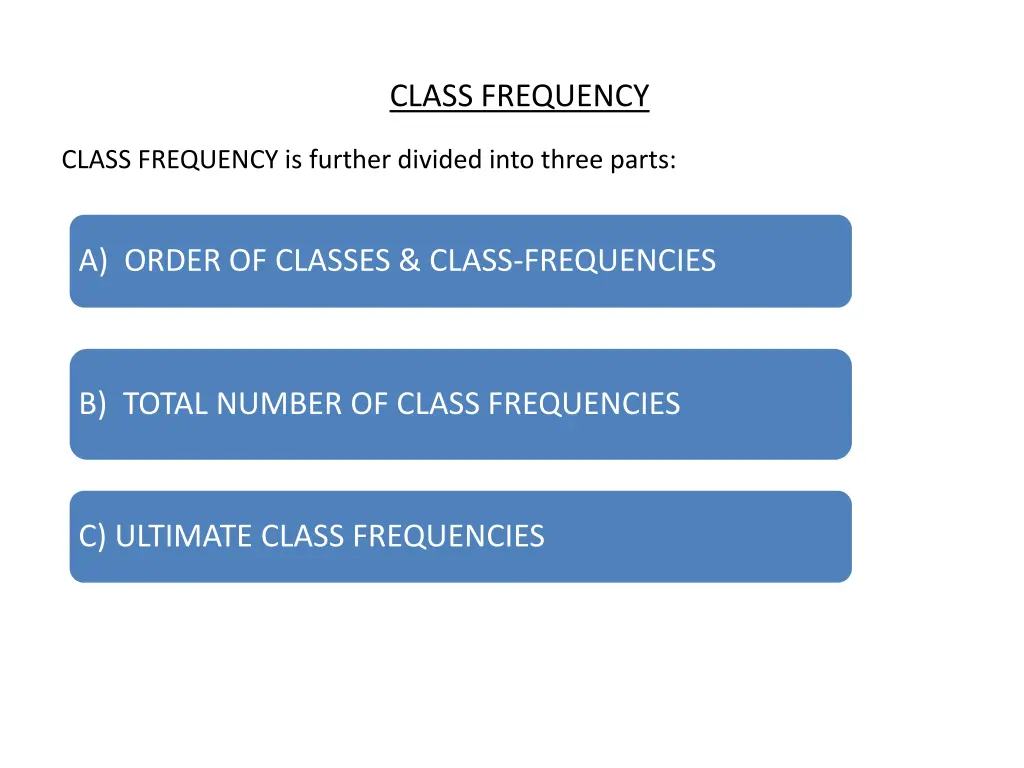 CLASS FREQUENCY

CLASS FREQUENCY is further divided into three parts:

A) ORDER OF CLASSES & CLASS-FREQUENCIES

B) TOTAL NUMBER OF CLASS FREQUENCIES

C) ULTIMATE CLASS FREQUENCIES